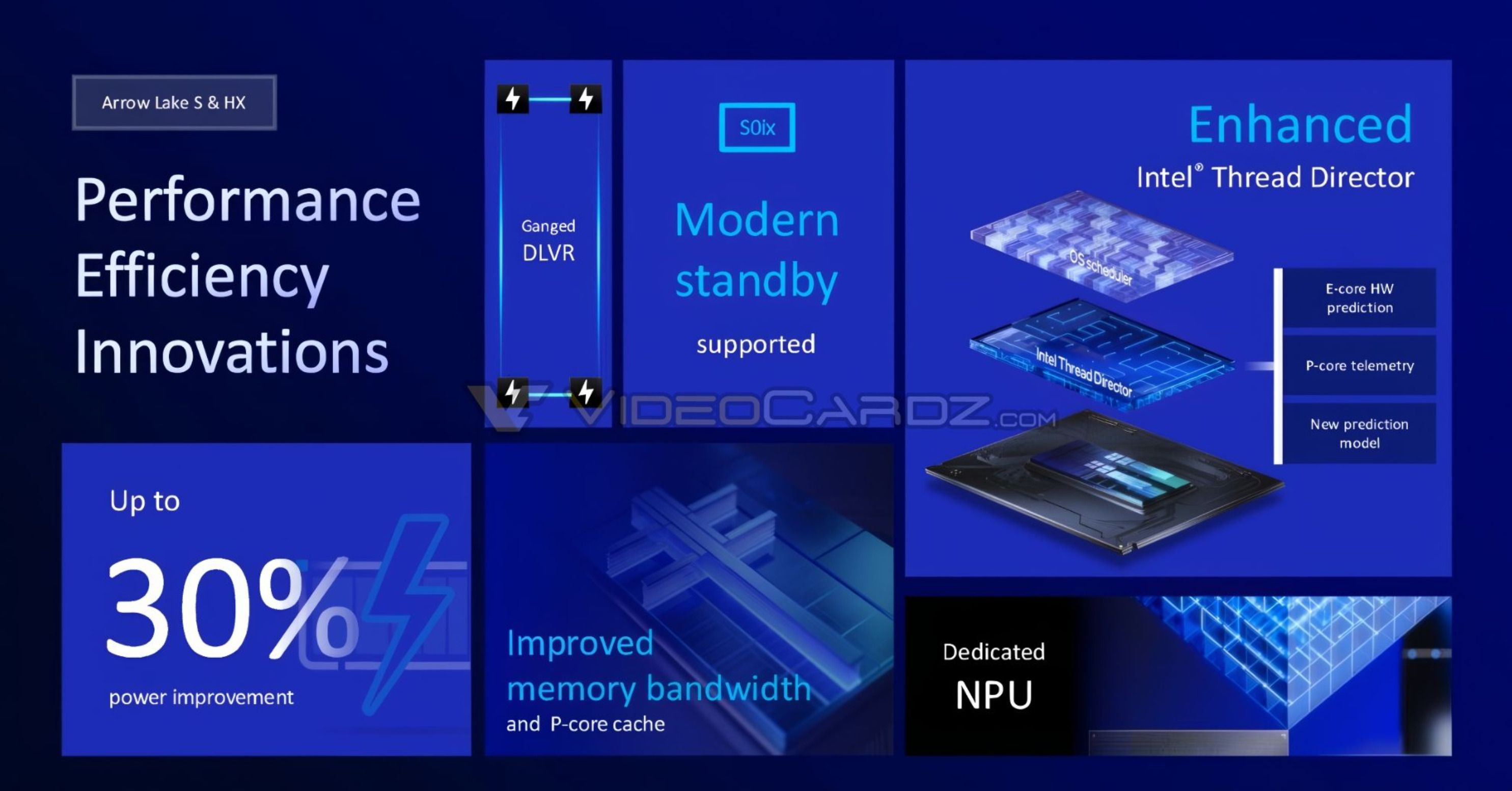 Arrow Lake S & HX

Performance Efficiency Innovations

Ganged DLVR

S0ix

Modern standby

supported

Enhanced

Intel® Thread Director

OS scheduler

Intel Thread Director

E-core HW prediction

P-core telemetry

New prediction model

VIDEOCARDZ.COM

Up to

30%

power improvement

Improved memory bandwidth

and P-core cache

Dedicated NPU